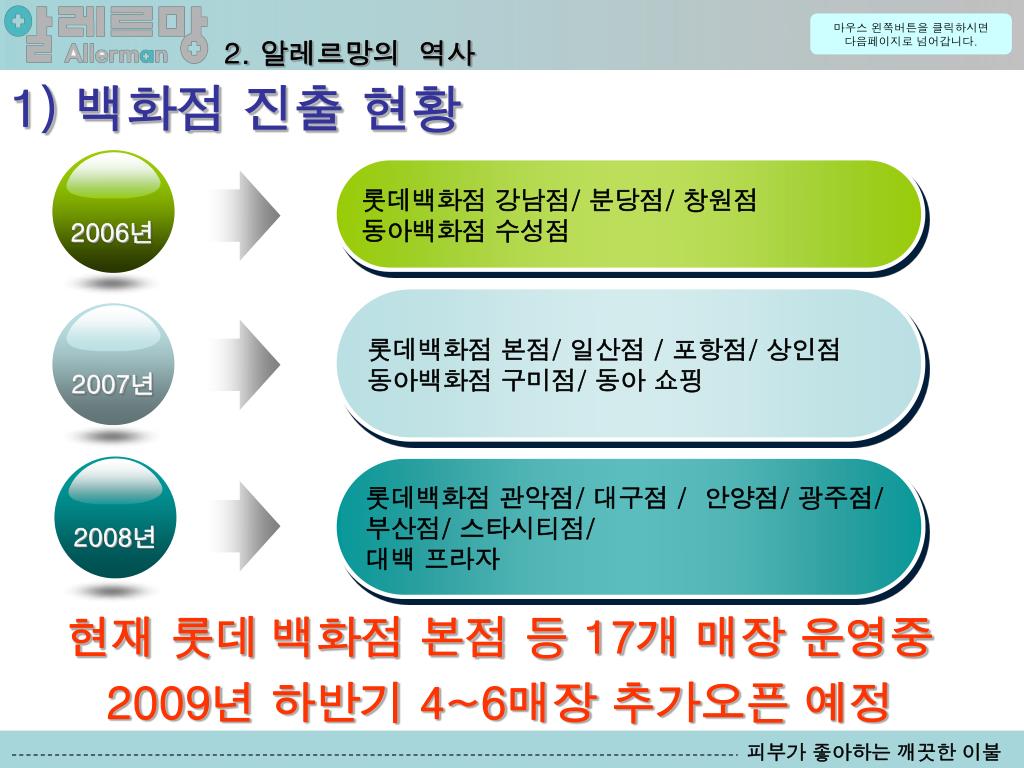 알레르망 Allerman

2. 알레르망의 역사

마우스 왼쪽버튼을 클릭하시면 다음페이지로 넘어갑니다.

1) 백화점 진출 현황

2006년

롯데백화점 강남점/ 분당점/ 창원점
동아백화점 수성점

2007년

롯데백화점 본점/ 일산점 / 포항점/ 상인점
동아백화점 구미점/ 동아 쇼핑

2008년

롯데백화점 관악점/ 대구점 / 안양점/ 광주점/ 부산점/ 스타시티점/
대백 프라자

현재 롯데 백화점 본점 등 17개 매장 운영중
2009년 하반기 4~6매장 추가오픈 예정

피부가 좋아하는 깨끗한 이불